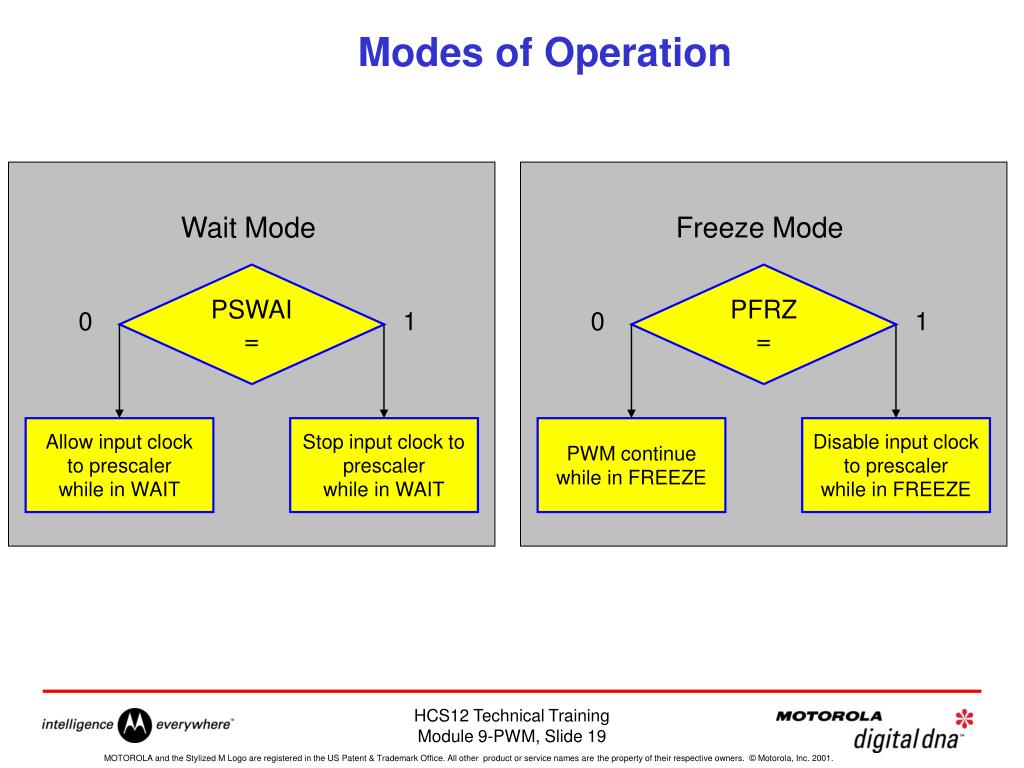 Modes of Operation

Wait Mode

PSWAI =

0

1

Allow input clock to prescaler while in WAIT

Stop input clock to prescaler while in WAIT

Freeze Mode

PFRZ =

0

1

PWM continue while in FREEZE

Disable input clock to prescaler while in FREEZE

intelligence everywhere™

HCS12 Technical Training
Module 9-PWM, Slide 19

MOTOROLA
digital dna™

MOTOROLA and the Stylized M Logo are registered in the US Patent & Trademark Office. All other product or service names are the property of their respective owners. © Motorola, Inc. 2001.